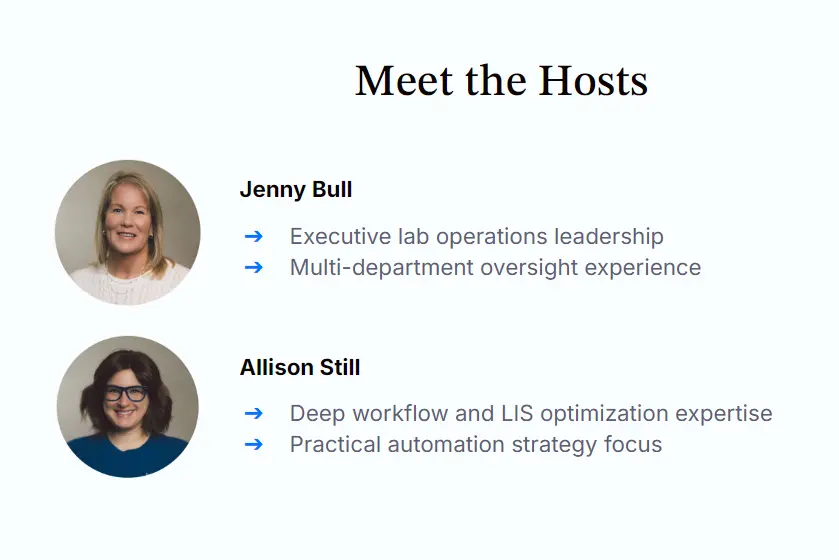 Meet the Hosts

Jenny Bull

➔ Executive lab operations leadership
➔ Multi-department oversight experience

Allison Still

➔ Deep workflow and LIS optimization expertise
➔ Practical automation strategy focus